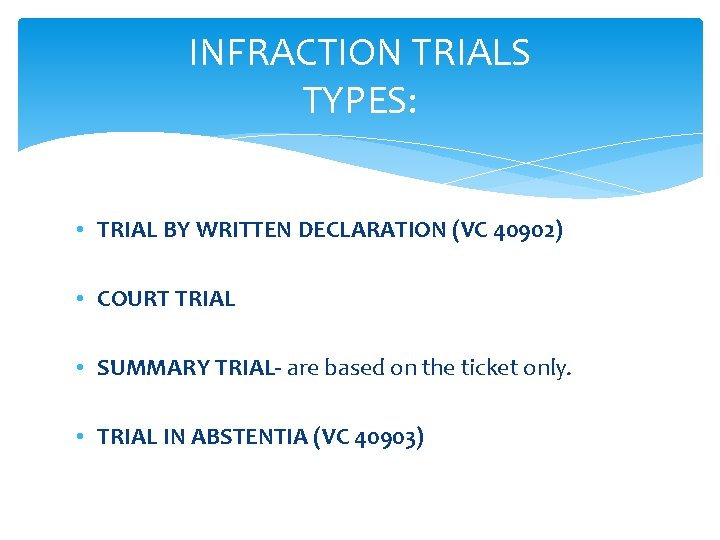 INFRACTION TRIALS TYPES:

• TRIAL BY WRITTEN DECLARATION (VC 40902)

• COURT TRIAL

• SUMMARY TRIAL- are based on the ticket only.

• TRIAL IN ABSTENTIA (VC 40903)